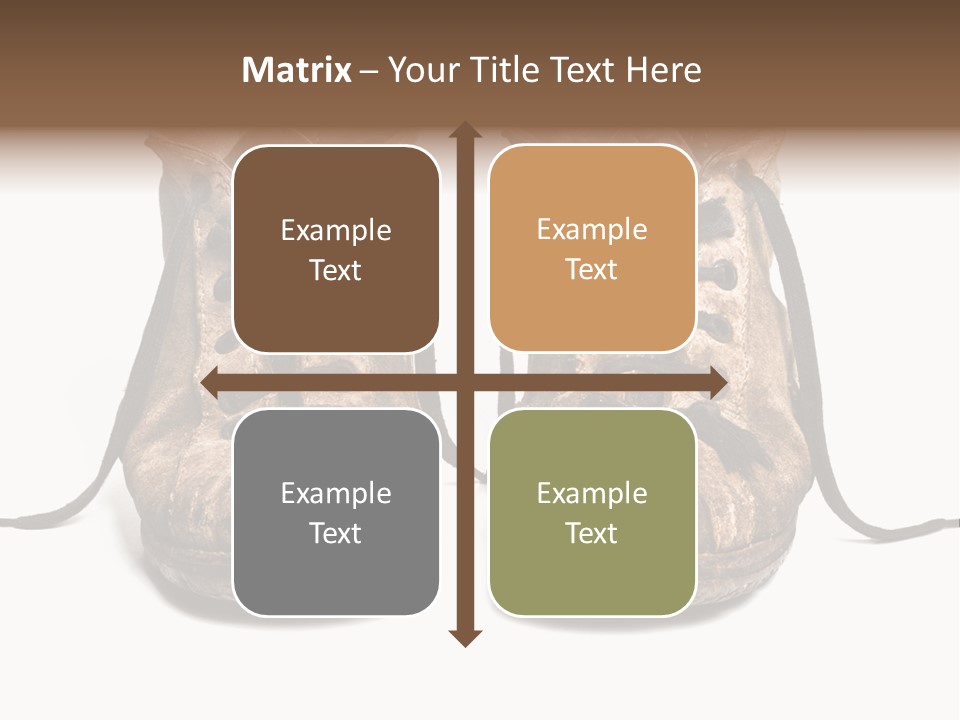 Matrix – Your Title Text Here

Example Text

Example Text

Example Text

Example Text